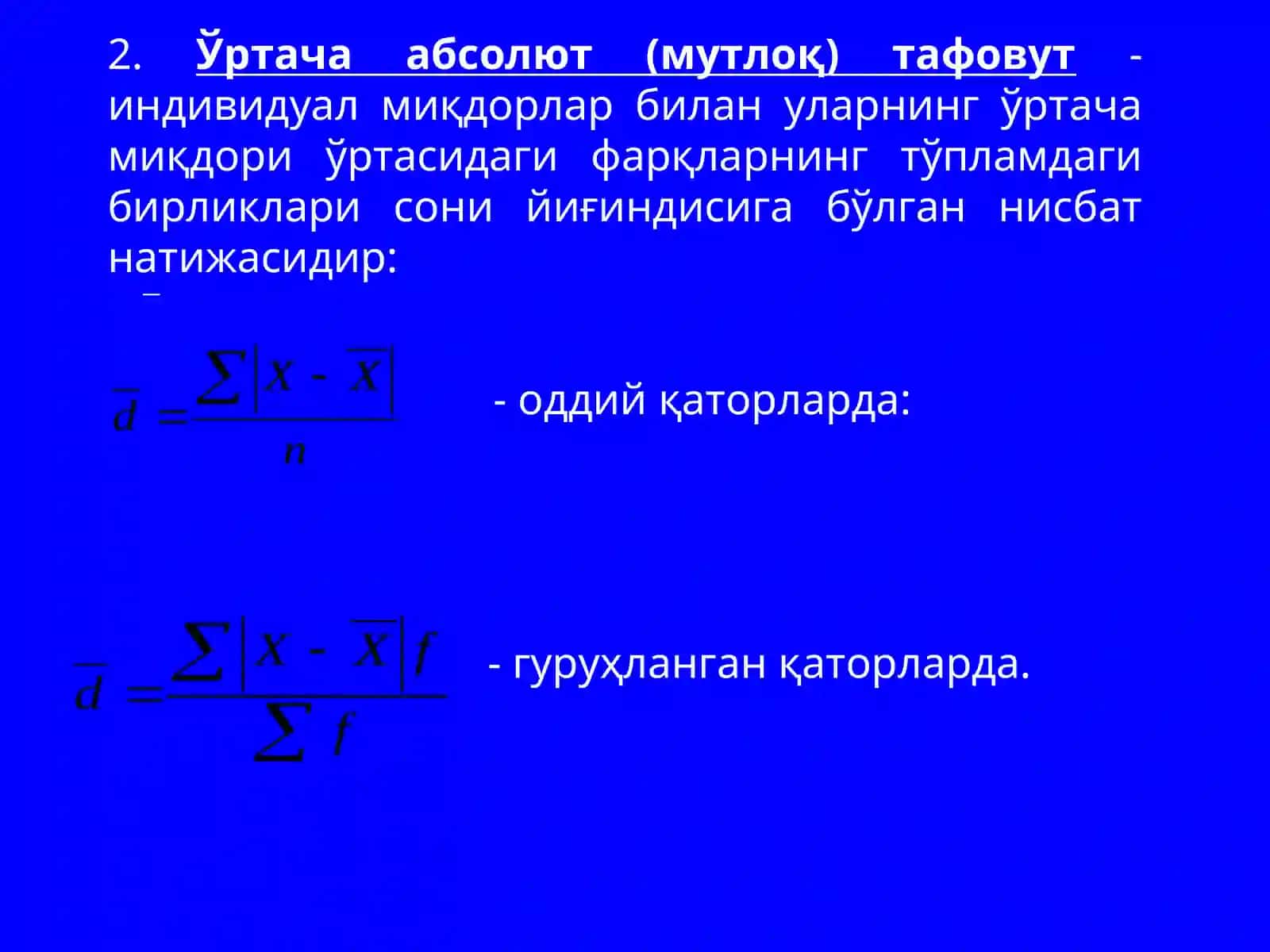 2. Ўртача абсолют (мутлоқ) тафовут - индивидуал миқдорлар билан уларнинг ўртача миқдори ўртасидаги фарқларнинг тўпламдаги бирликлари сони йиғиндисига бўлган нисбат натижасидир:

$\bar{d} = \frac{\sum |x - \bar{x}|}{n}$ - оддий қаторларда:

$\bar{d} = \frac{\sum |x - \bar{x}| f}{\sum f}$ - гуруҳланган қаторларда.